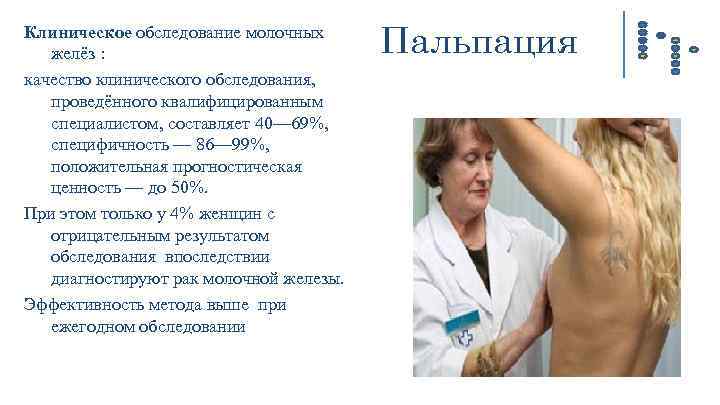 Пальпация

Клиническое обследование молочных желёз :

качество клинического обследования, проведённого квалифицированным специалистом, составляет 40—69%, специфичность — 86—99%, положительная прогностическая ценность — до 50%.

При этом только у 4% женщин с отрицательным результатом обследования впоследствии диагностируют рак молочной железы.

Эффективность метода выше при ежегодном обследовании